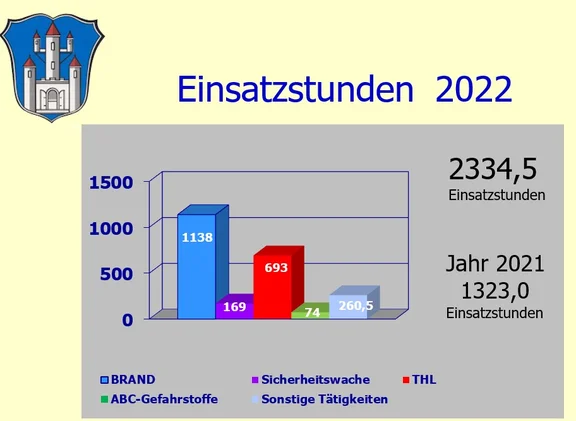 Einsatzstunden 2022

1500
1000
500
0

1138
169
693
74
260,5

2334,5
Einsatzstunden

Jahr 2021
1323,0
Einsatzstunden

BRAND
Sicherheitswache
THL
ABC-Gefahrstoffe
Sonstige Tätigkeiten